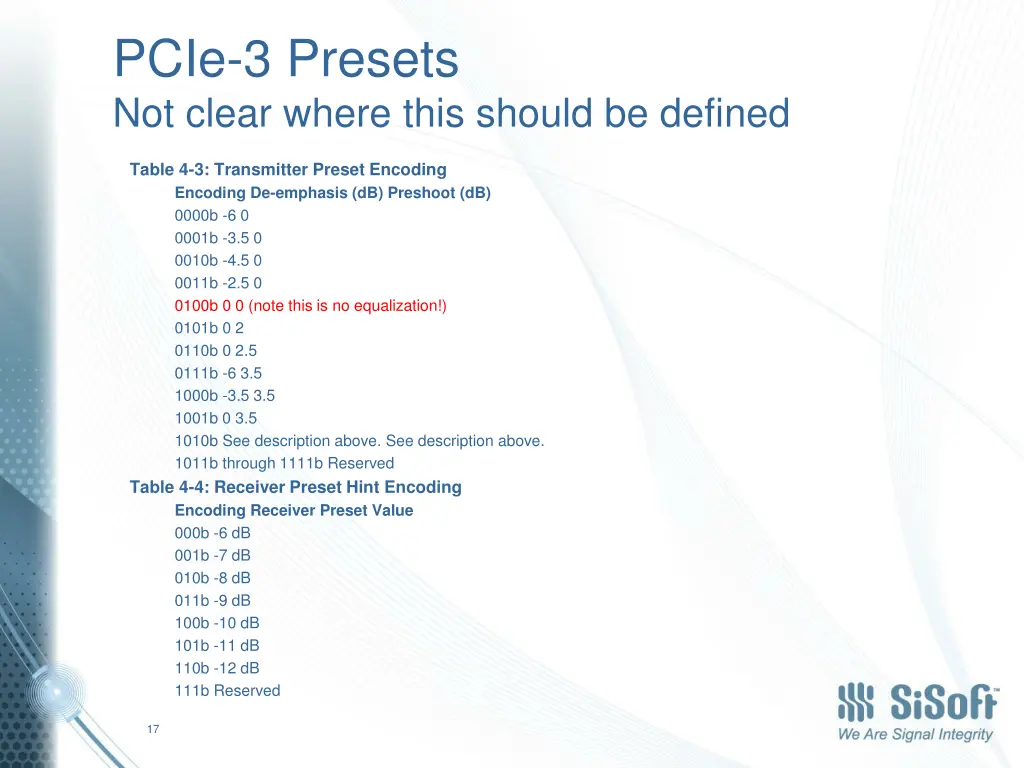 PCIe-3 Presets
Not clear where this should be defined

Table 4-3: Transmitter Preset Encoding
Encoding De-emphasis (dB) Preshoot (dB)
0000b -6 0
0001b -3.5 0
0010b -4.5 0
0011b -2.5 0
0100b 0 0 (note this is no equalization!)
0101b 0 2
0110b 0 2.5
0111b -6 3.5
1000b -3.5 3.5
1001b 0 3.5
1010b See description above. See description above.
1011b through 1111b Reserved
Table 4-4: Receiver Preset Hint Encoding
Encoding Receiver Preset Value
000b -6 dB
001b -7 dB
010b -8 dB
011b -9 dB
100b -10 dB
101b -11 dB
110b -12 dB
111b Reserved

17

SiSoft™
We Are Signal Integrity